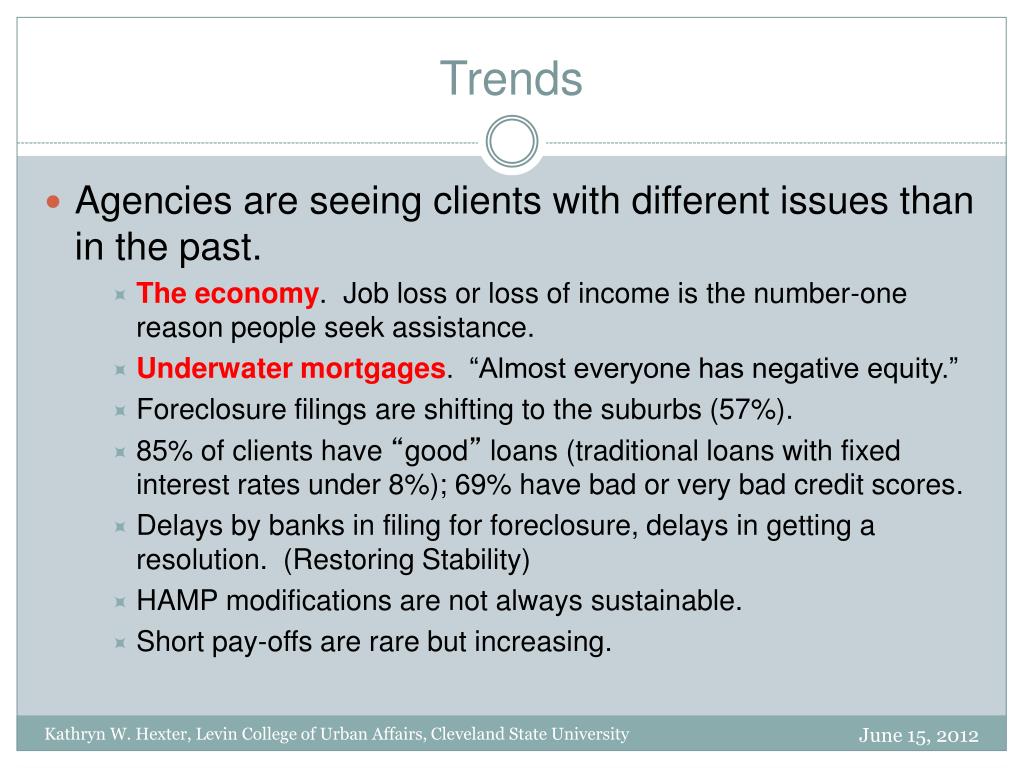 Trends

Agencies are seeing clients with different issues than in the past.

The economy. Job loss or loss of income is the number-one reason people seek assistance.

Underwater mortgages. “Almost everyone has negative equity.”

Foreclosure filings are shifting to the suburbs (57%).

85% of clients have “good” loans (traditional loans with fixed interest rates under 8%); 69% have bad or very bad credit scores.

Delays by banks in filing for foreclosure, delays in getting a resolution. (Restoring Stability)

HAMP modifications are not always sustainable.

Short pay-offs are rare but increasing.

Kathryn W. Hexter, Levin College of Urban Affairs, Cleveland State University

June 15, 2012